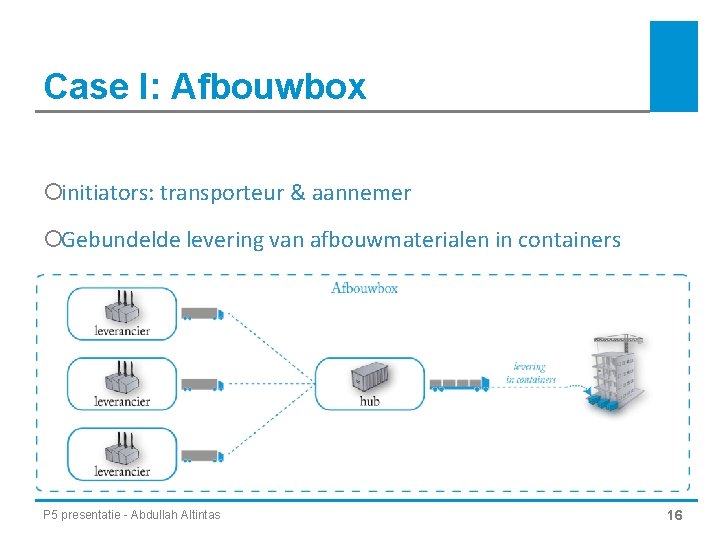 Case I: Afbouwbox

○initiators: transporteur & aannemer

○Gebundelde levering van afbouwmaterialen in containers

Afbouwbox

leverancier

leverancier

leverancier

hub

levering in containers

P5 presentatie - Abdullah Altintas

16